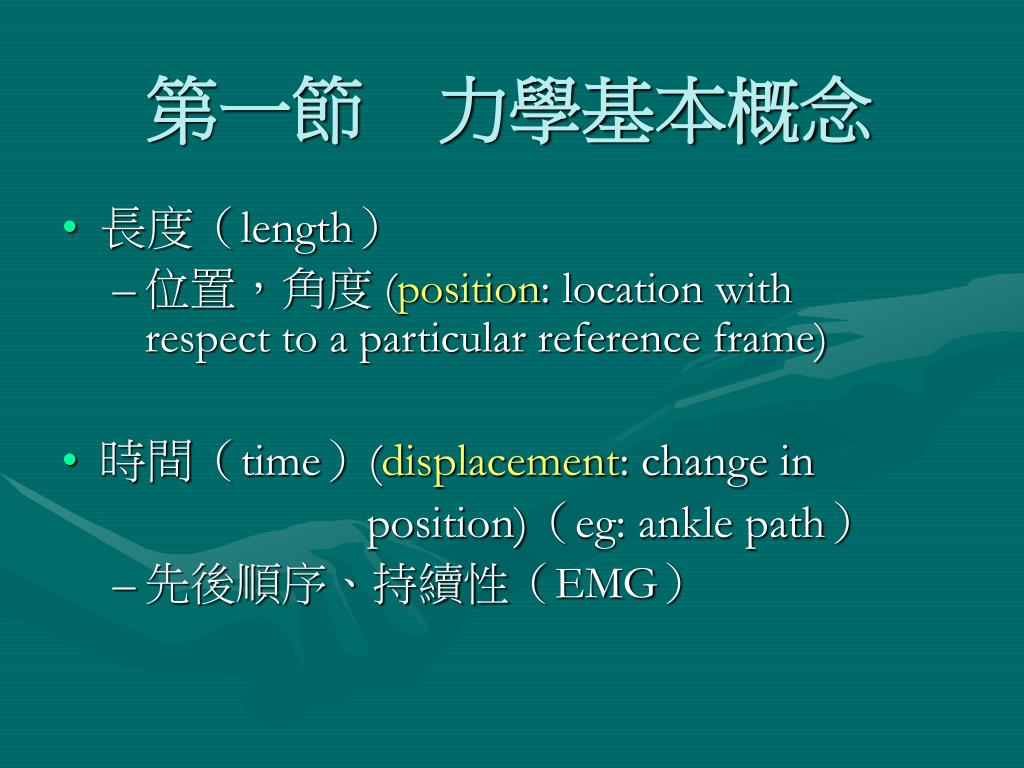 第一節　力學基本概念

• 長度（length）
– 位置，角度 (position: location with respect to a particular reference frame)

• 時間（time）(displacement: change in position)（eg: ankle path）
– 先後順序、持續性（EMG）